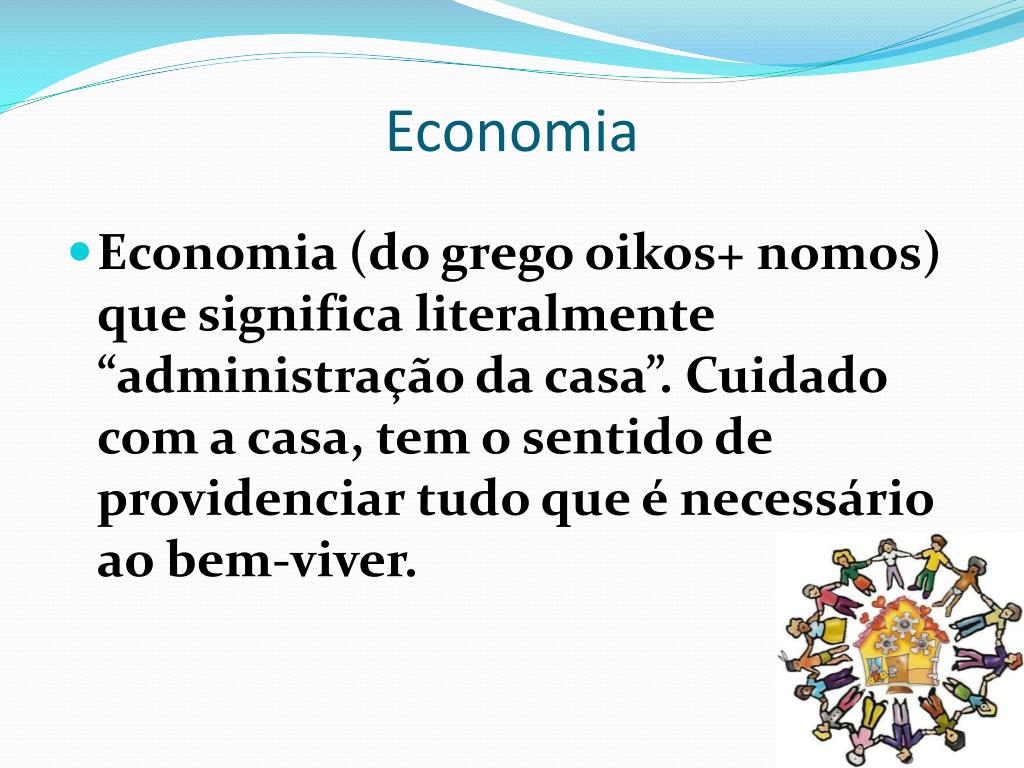 Economia

Economia (do grego oikos+ nomos) que significa literalmente “administração da casa”. Cuidado com a casa, tem o sentido de providenciar tudo que é necessário ao bem-viver.